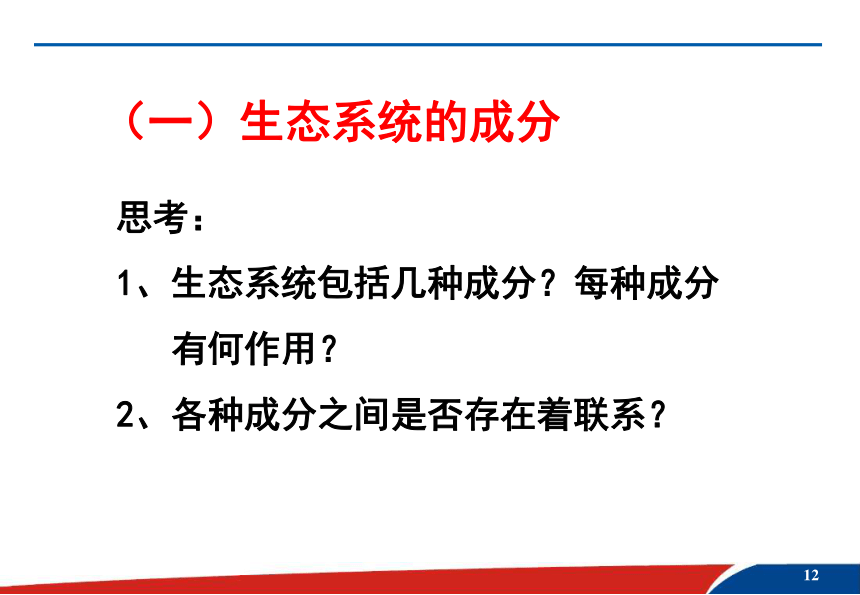 （一）生态系统的成分

思考：

1、生态系统包括几种成分？每种成分有何作用？

2、各种成分之间是否存在着联系？

12